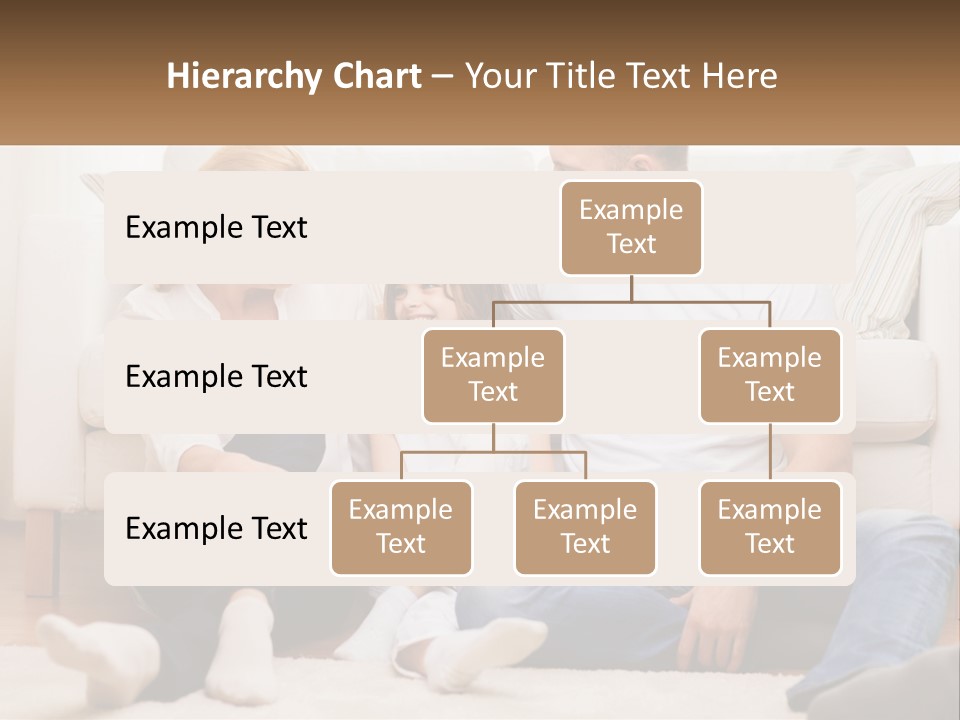 Hierarchy Chart – Your Title Text Here

Example Text

Example Text

Example Text

Example Text

Example Text

Example Text

Example Text

Example Text

Example Text